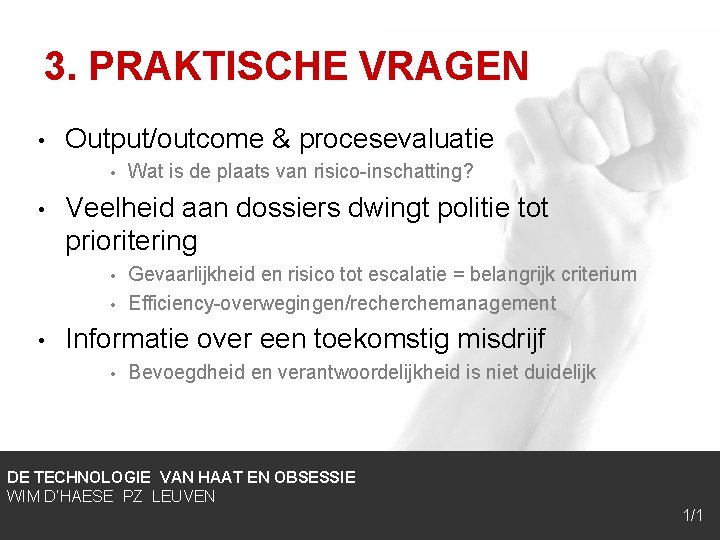 3. PRAKTISCHE VRAGEN

• Output/outcome & procesevaluatie
  • Wat is de plaats van risico-inschatting?

• Veelheid aan dossiers dwingt politie tot prioritering
  • Gevaarlijkheid en risico tot escalatie = belangrijk criterium
  • Efficiency-overwegingen/recherchemanagement

• Informatie over een toekomstig misdrijf
  • Bevoegdheid en verantwoordelijkheid is niet duidelijk

DE TECHNOLOGIE VAN HAAT EN OBSESSIE
WIM D'HAESE PZ LEUVEN

1/1